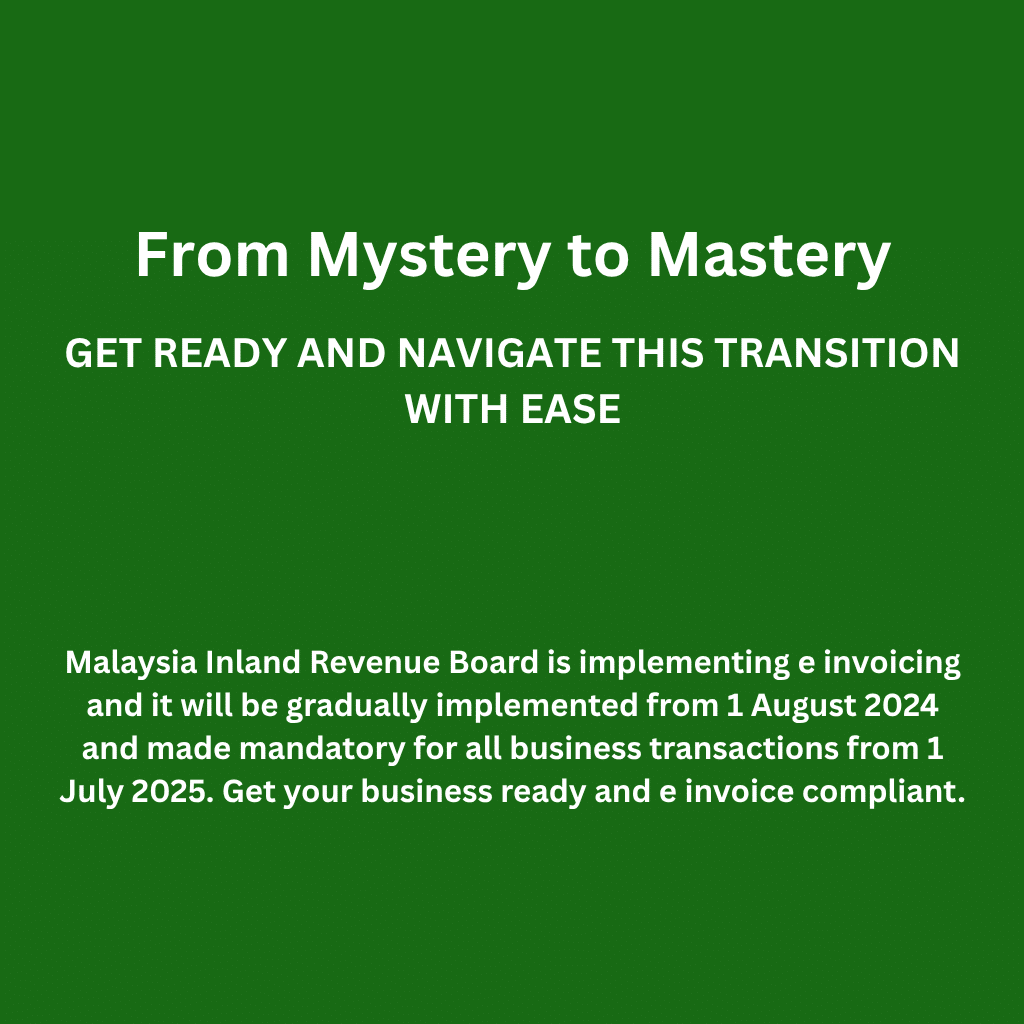 From Mystery to Mastery

GET READY AND NAVIGATE THIS TRANSITION WITH EASE

Malaysia Inland Revenue Board is implementing e invoicing and it will be gradually implemented from 1 August 2024 and made mandatory for all business transactions from 1 July 2025. Get your business ready and e invoice compliant.